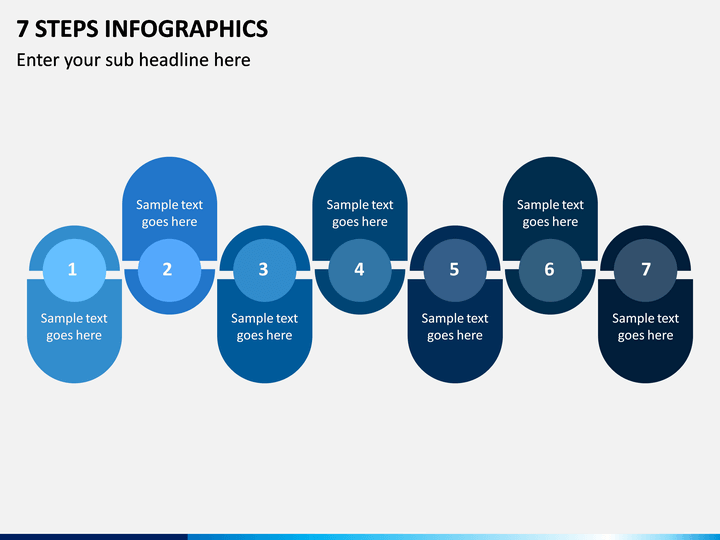 7 STEPS INFOGRAPHICS
Enter your sub headline here

1
Sample text goes here

Sample text goes here
2

3
Sample text goes here

Sample text goes here
4

5
Sample text goes here

Sample text goes here
6

7
Sample text goes here